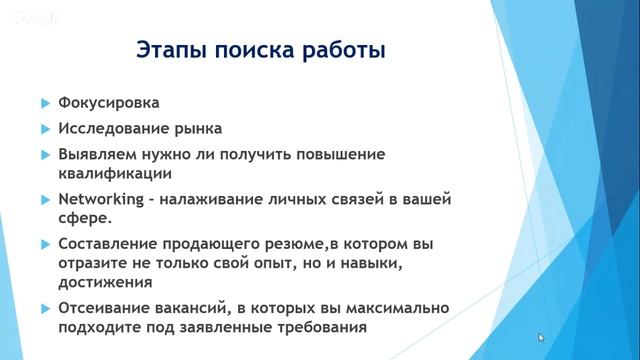 Google

Этапы поиска работы

Фокусировка

Исследование рынка

Выявляем нужно ли получить повышение квалификации

Networking - налаживание личных связей в вашей сфере.

Составление продающего резюме,в котором вы отразите не только свой опыт, но и навыки, достижения

Отсеивание вакансий, в которых вы максимально подходите под заявленные требования